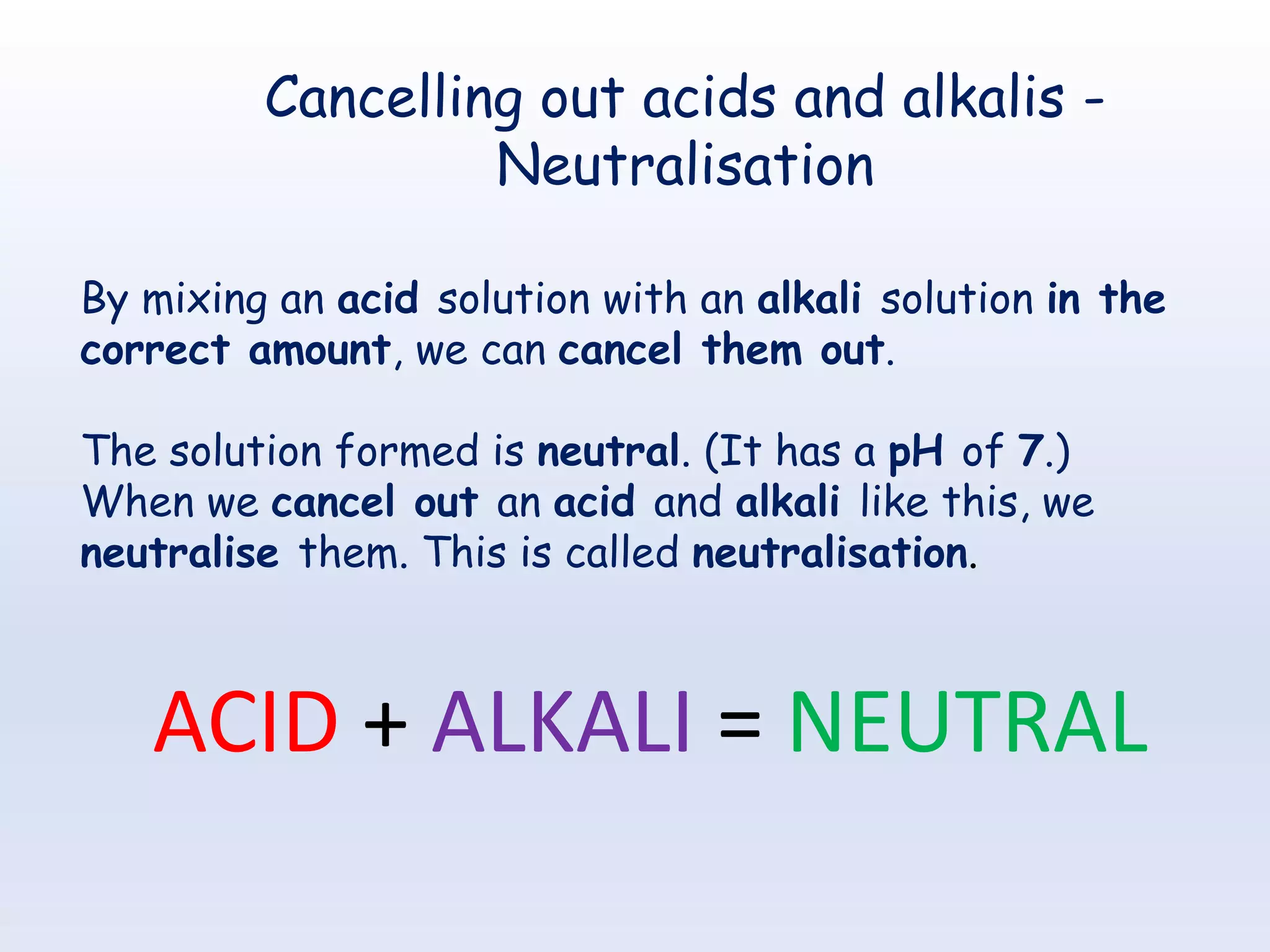 Cancelling out acids and alkalis - Neutralisation

By mixing an acid solution with an alkali solution in the correct amount, we can cancel them out.

The solution formed is neutral. (It has a pH of 7.)
When we cancel out an acid and alkali like this, we neutralise them. This is called neutralisation.

ACID + ALKALI = NEUTRAL